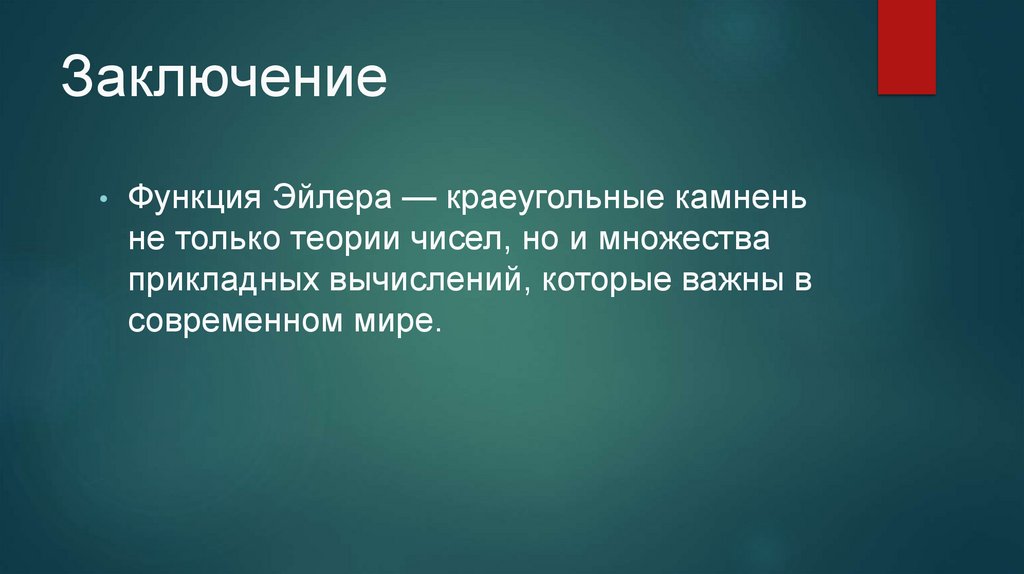 Заключение

• Функция Эйлера — краеугольные камнень не только теории чисел, но и множества прикладных вычислений, которые важны в современном мире.